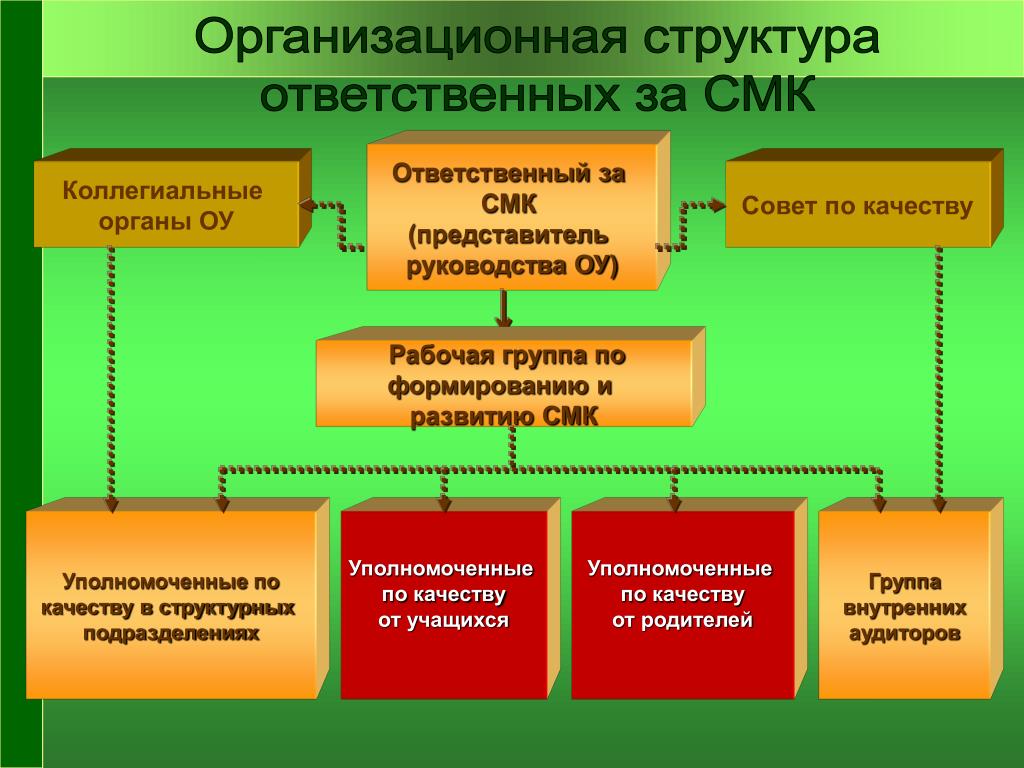 Организационная структура ответственных за СМК

Коллегиальные органы ОУ

Ответственный за СМК (представитель руководства ОУ)

Совет по качеству

Рабочая группа по формированию и развитию СМК

Уполномоченные по качеству в структурных подразделениях

Уполномоченные по качеству от учащихся

Уполномоченные по качеству от родителей

Группа внутренних аудиторов